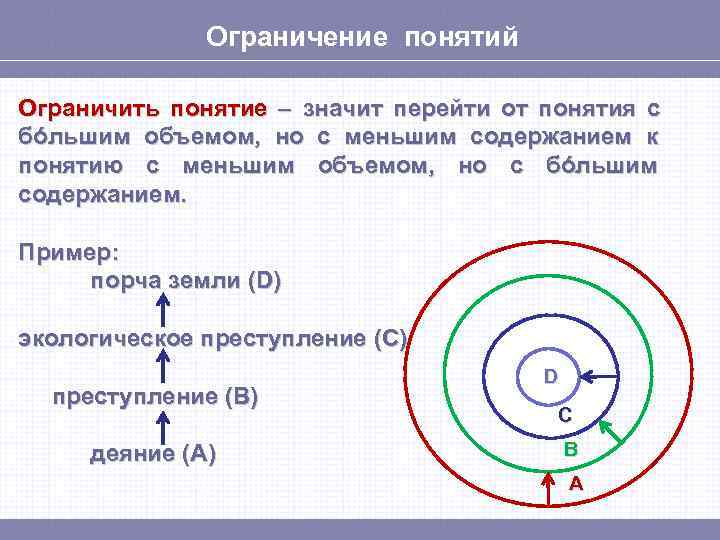 Ограничение понятий

Ограничить понятие – значит перейти от понятия с бóльшим объемом, но с меньшим содержанием к понятию с меньшим объемом, но с бóльшим содержанием.

Пример:

порча земли (D)

экологическое преступление (C)

преступление (B)

деяние (A)

D

C

B

A